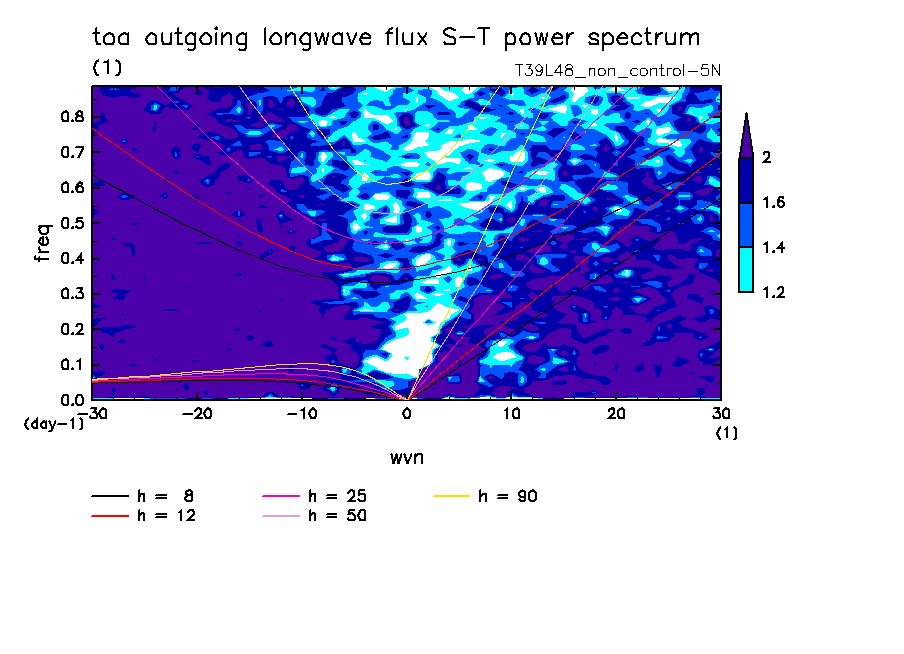 toa outgoing longwave flux S-T power spectrum
(1)
T39L48_non_control-5N

freq
0.8
0.7
0.6
0.5
0.4
0.3
0.2
0.1
0.0
(day-1)
-30 -20 -10 0 10 20 30
(1)
wvn

2
1.6
1.4
1.2

h = 8
h = 12
h = 25
h = 50
h = 90